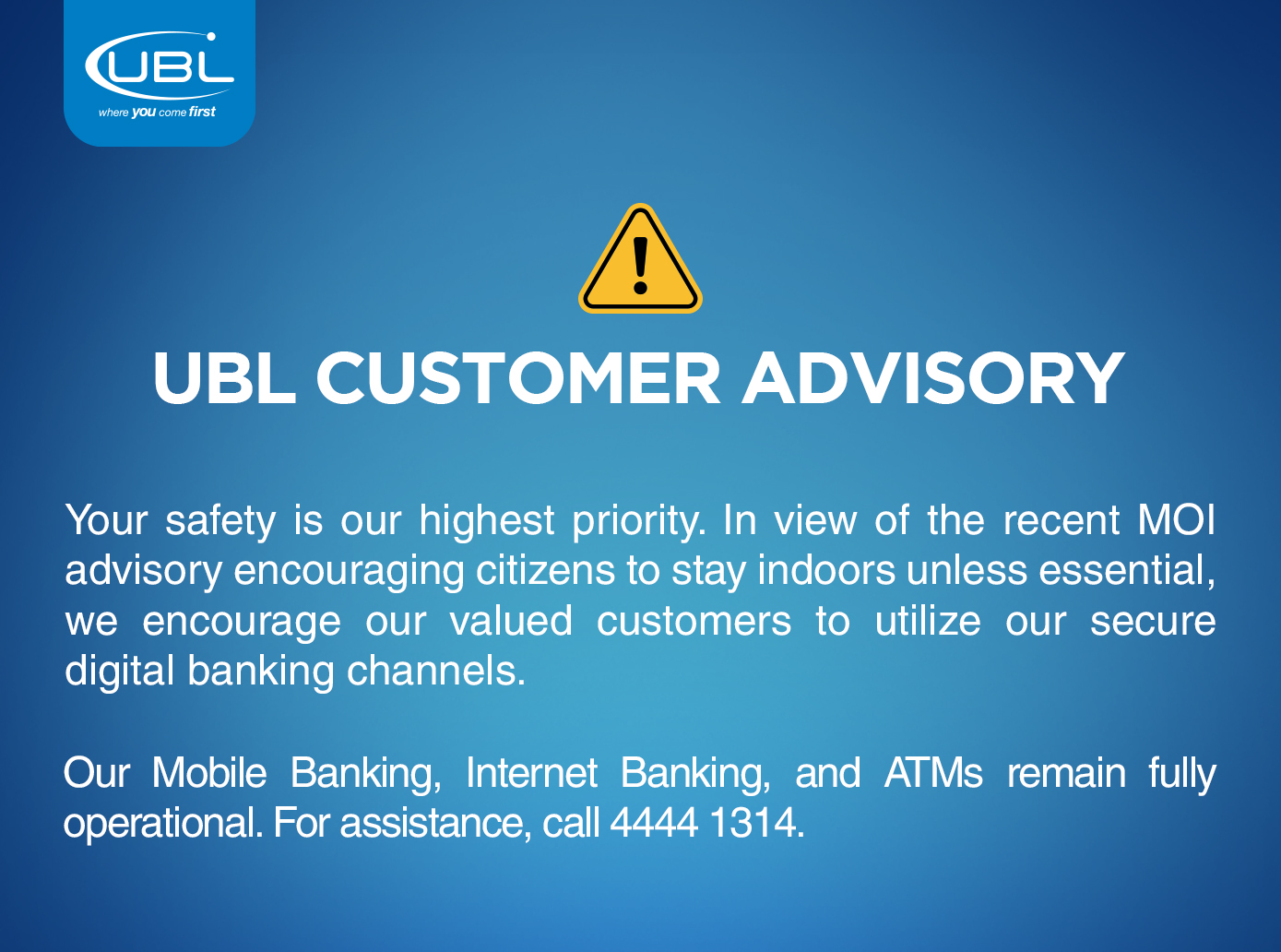 UBL
where you come first

UBL CUSTOMER ADVISORY

Your safety is our highest priority. In view of the recent MOI advisory encouraging citizens to stay indoors unless essential, we encourage our valued customers to utilize our secure digital banking channels.

Our Mobile Banking, Internet Banking, and ATMs remain fully operational. For assistance, call 4444 1314.